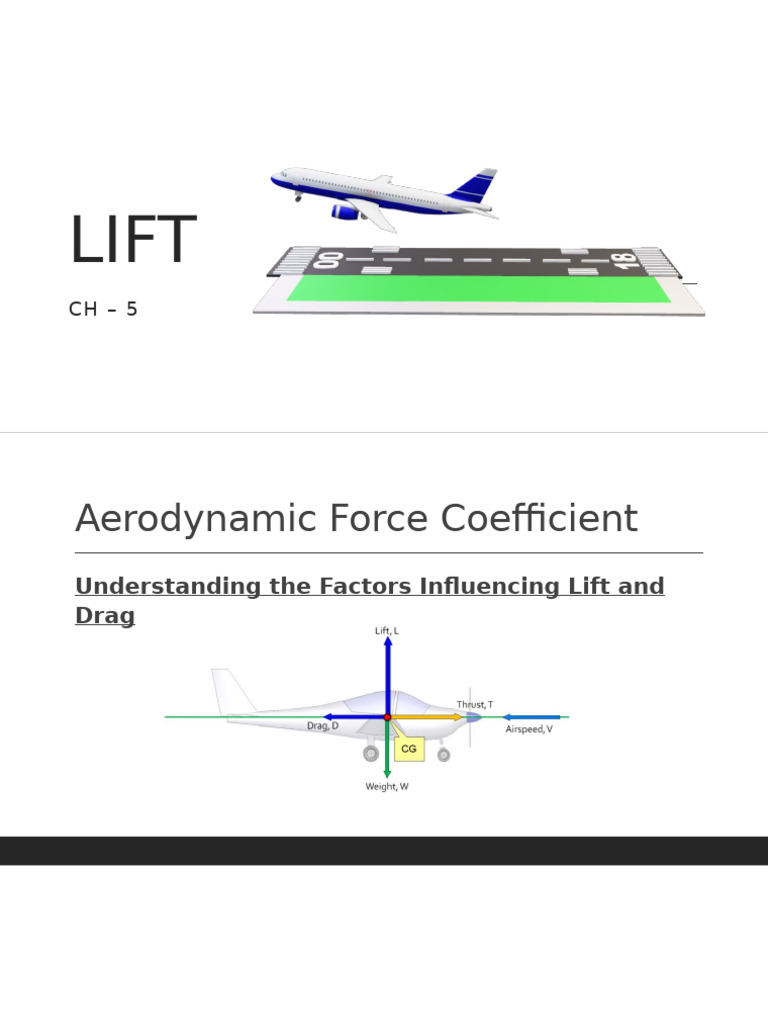 LIFT

CH – 5

00

18

Aerodynamic Force Coefficient

Understanding the Factors Influencing Lift and Drag

Lift, L

Thrust, T

Drag, D

Airspeed, V

CG

Weight, W